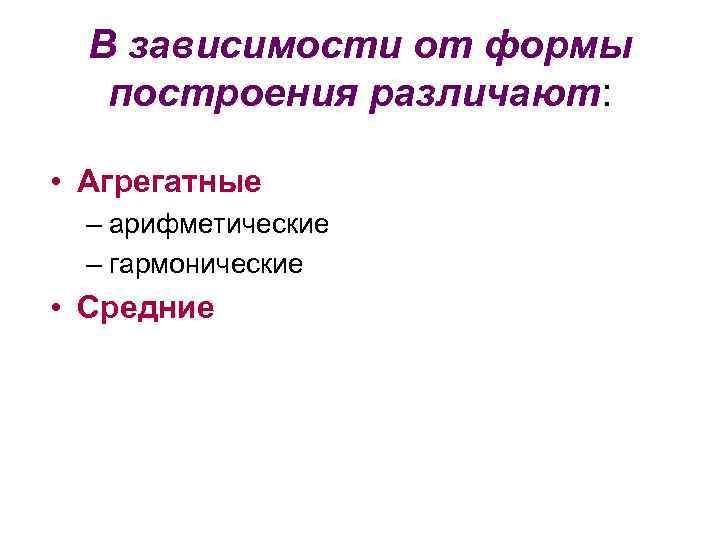 В зависимости от формы построения различают:

• Агрегатные
– арифметические
– гармонические
• Средние